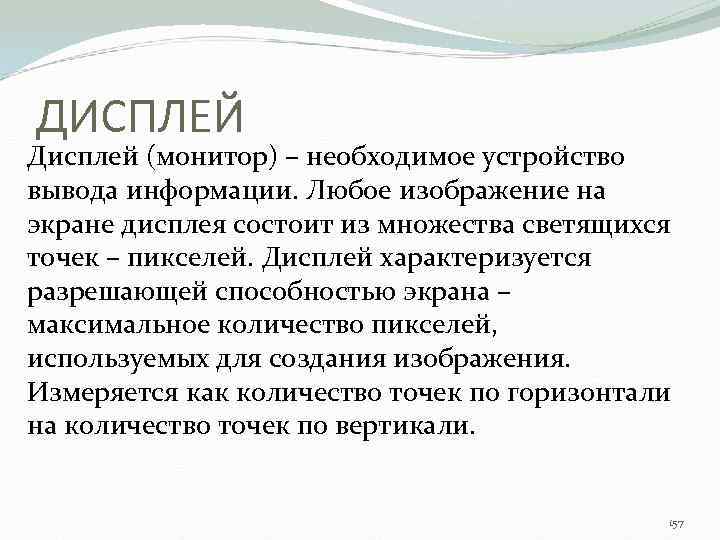 ДИСПЛЕЙ

Дисплей (монитор) – необходимое устройство вывода информации. Любое изображение на экране дисплея состоит из множества светящихся точек – пикселей. Дисплей характеризуется разрешающей способностью экрана – максимальное количество пикселей, используемых для создания изображения. Измеряется как количество точек по горизонтали на количество точек по вертикали.

157